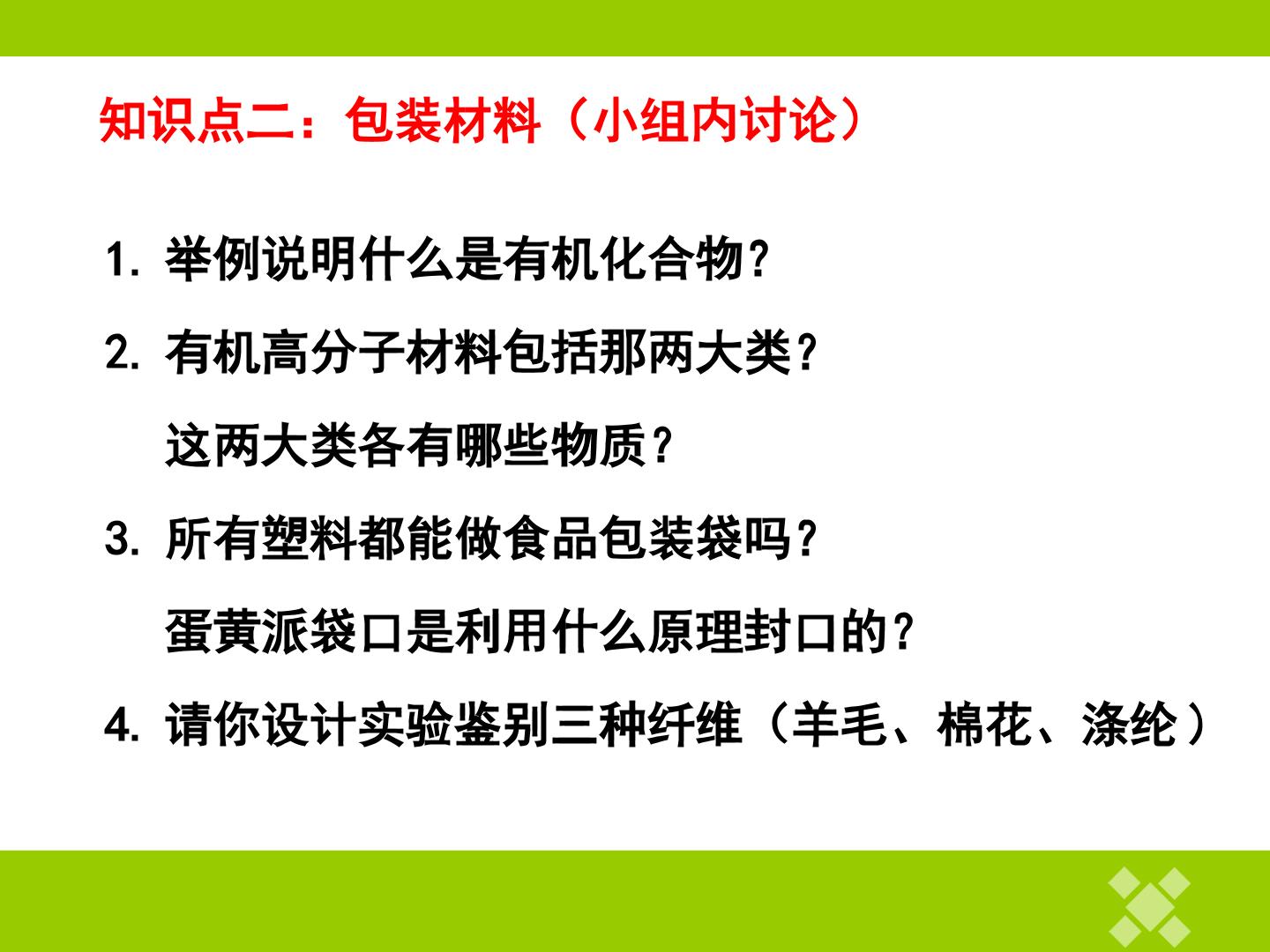 知识点二：包装材料（小组内讨论）

1.举例说明什么是有机化合物?

2.有机高分子材料包括那两大类?

这两大类各有哪些物质?

3.所有塑料都能做食品包装袋吗?

蛋黄派袋口是利用什么原理封口的?

4.请你设计实验鉴别三种纤维（羊毛、棉花、涤纶）